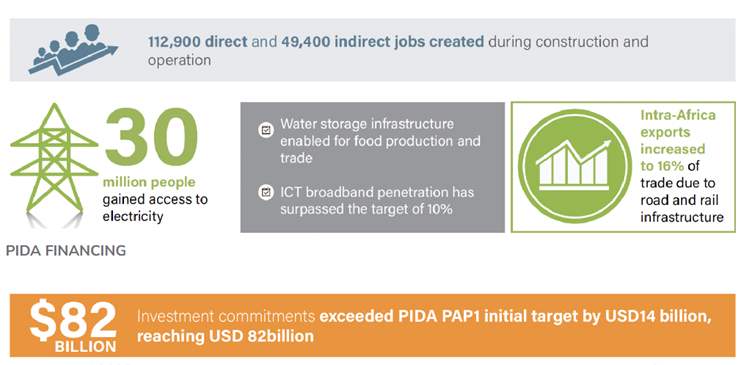 112,900 direct and 49,400 indirect jobs created during construction and operation

30 million people gained access to electricity

Water storage infrastructure enabled for food production and trade

ICT broadband penetration has surpassed the target of 10%

Intra-Africa exports increased to 16% of trade due to road and rail infrastructure

PIDA FINANCING

$82 BILLION

Investment commitments exceeded PIDA PAP1 initial target by USD14 billion, reaching USD 82billion